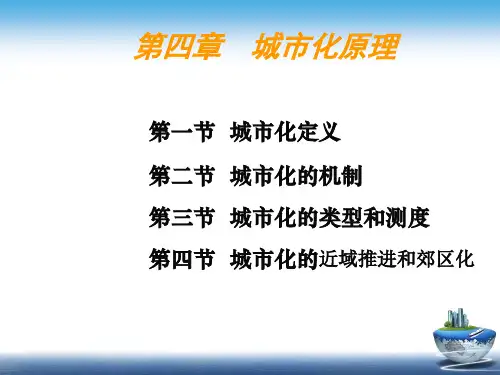 第四章　城市化原理

第一节　城市化定义

第二节　城市化的机制

第三节　城市化的类型和测度

第四节　城市化的近域推进和郊区化